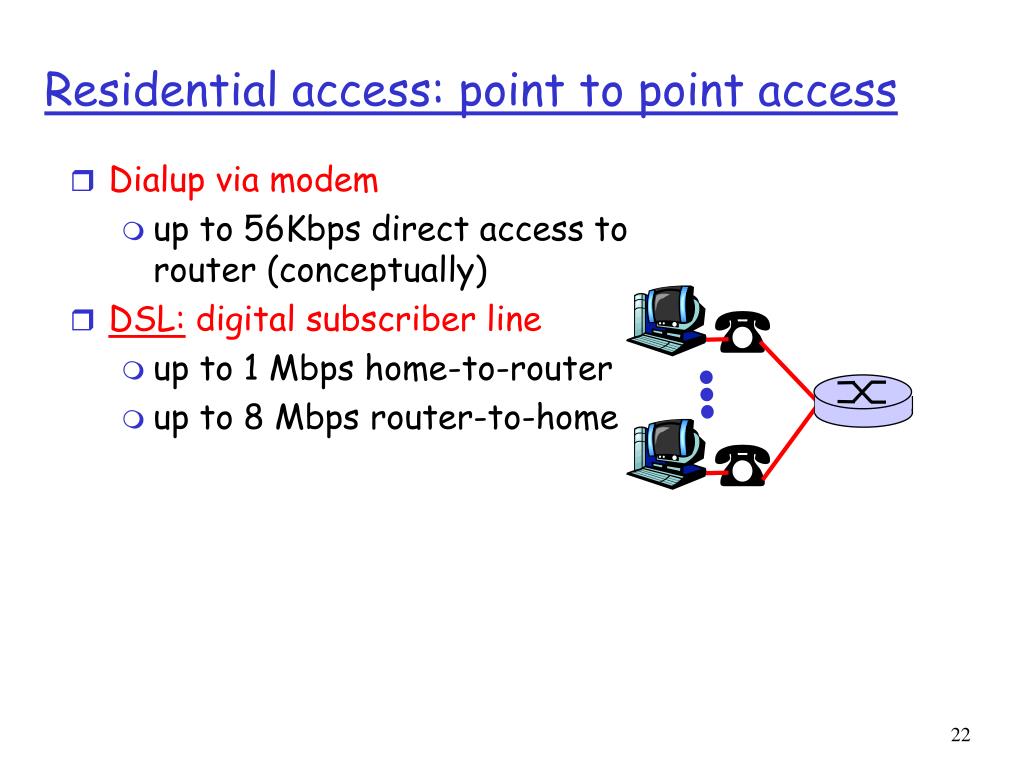 Residential access: point to point access

Dialup via modem
up to 56Kbps direct access to router (conceptually)

DSL: digital subscriber line
up to 1 Mbps home-to-router
up to 8 Mbps router-to-home

22